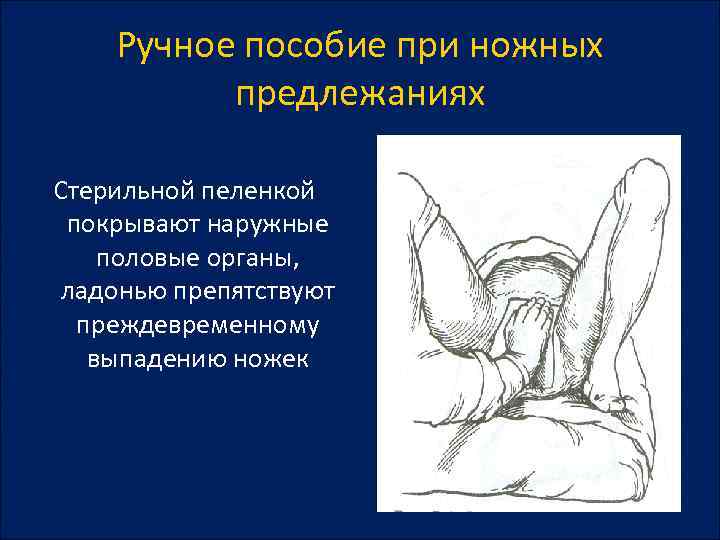 Ручное пособие при ножных предлежаниях

Стерильной пеленкой покрывают наружные половые органы, ладонью препятствуют преждевременному выпадению ножек